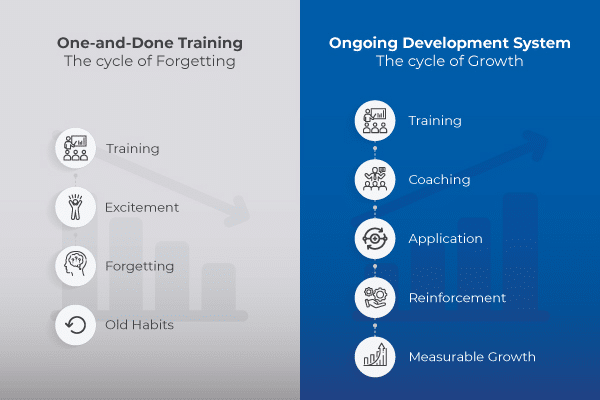 One-and-Done Training
The cycle of Forgetting

Training

Excitement

Forgetting

Old Habits

Ongoing Development System
The cycle of Growth

Training

Coaching

Application

Reinforcement

Measurable Growth